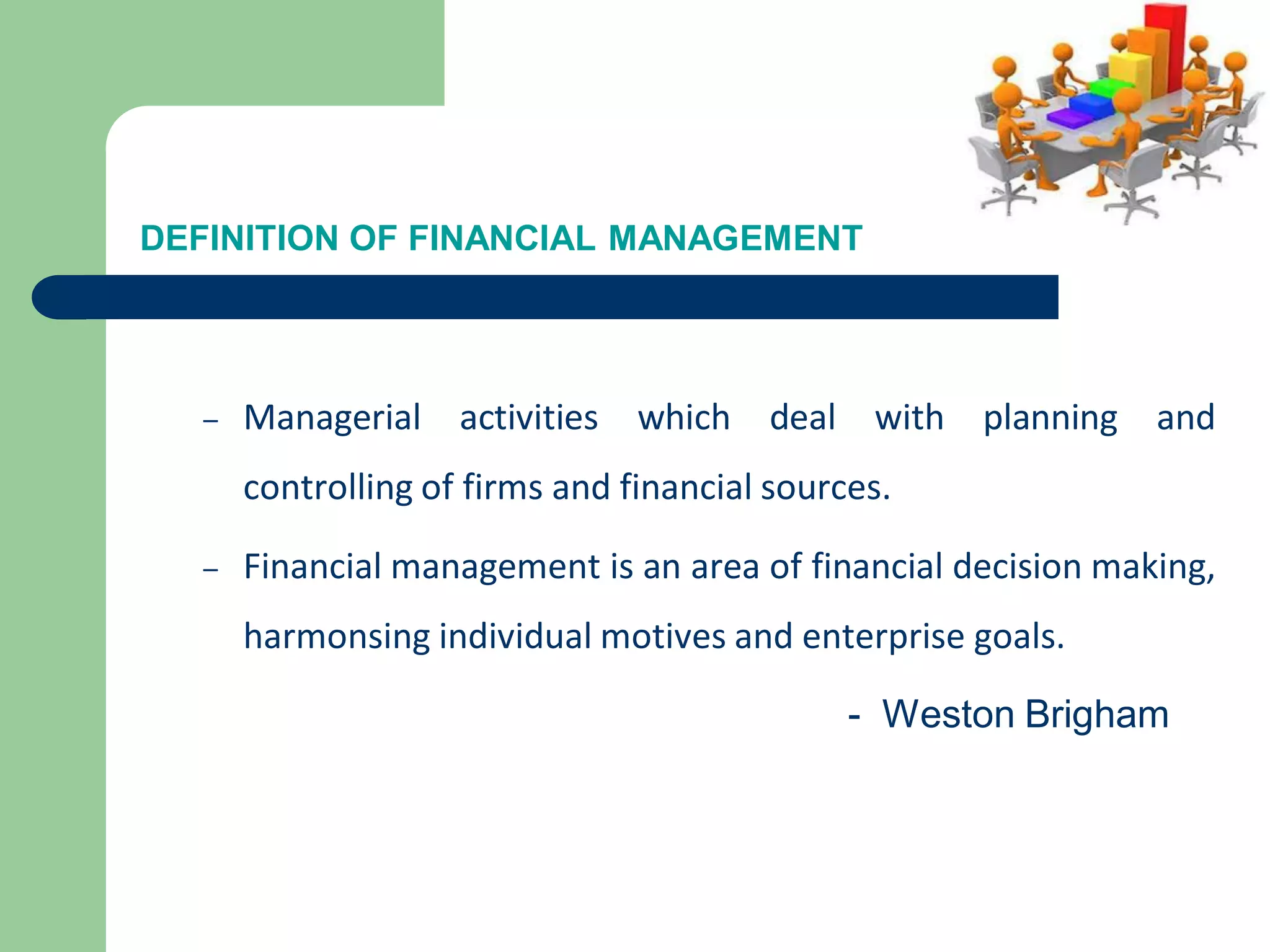 DEFINITION OF FINANCIAL MANAGEMENT

– Managerial activities which deal with planning and controlling of firms and financial sources.

– Financial management is an area of financial decision making, harmonsing individual motives and enterprise goals.

- Weston Brigham